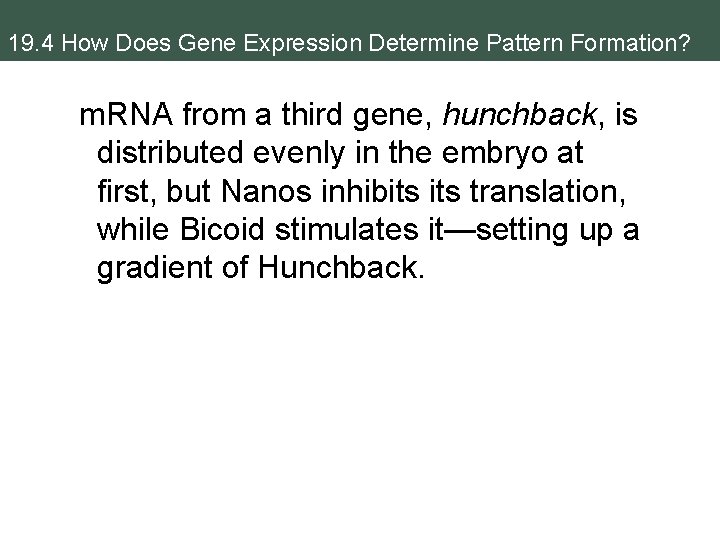 19.4 How Does Gene Expression Determine Pattern Formation?

mRNA from a third gene, hunchback, is distributed evenly in the embryo at first, but Nanos inhibits its translation, while Bicoid stimulates it—setting up a gradient of Hunchback.